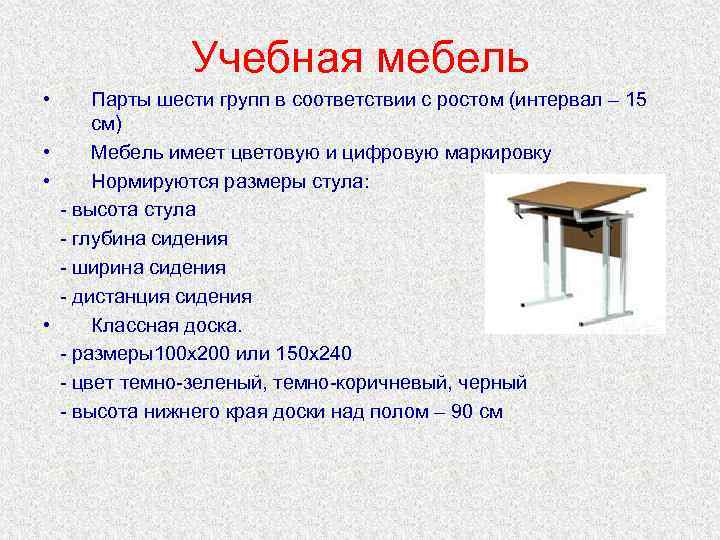 Учебная мебель

• Парты шести групп в соответствии с ростом (интервал – 15 см)

• Мебель имеет цветовую и цифровую маркировку

• Нормируются размеры стула:

- высота стула

- глубина сидения

- ширина сидения

- дистанция сидения

• Классная доска.

- размеры100х200 или 150х240

- цвет темно-зеленый, темно-коричневый, черный

- высота нижнего края доски над полом – 90 см